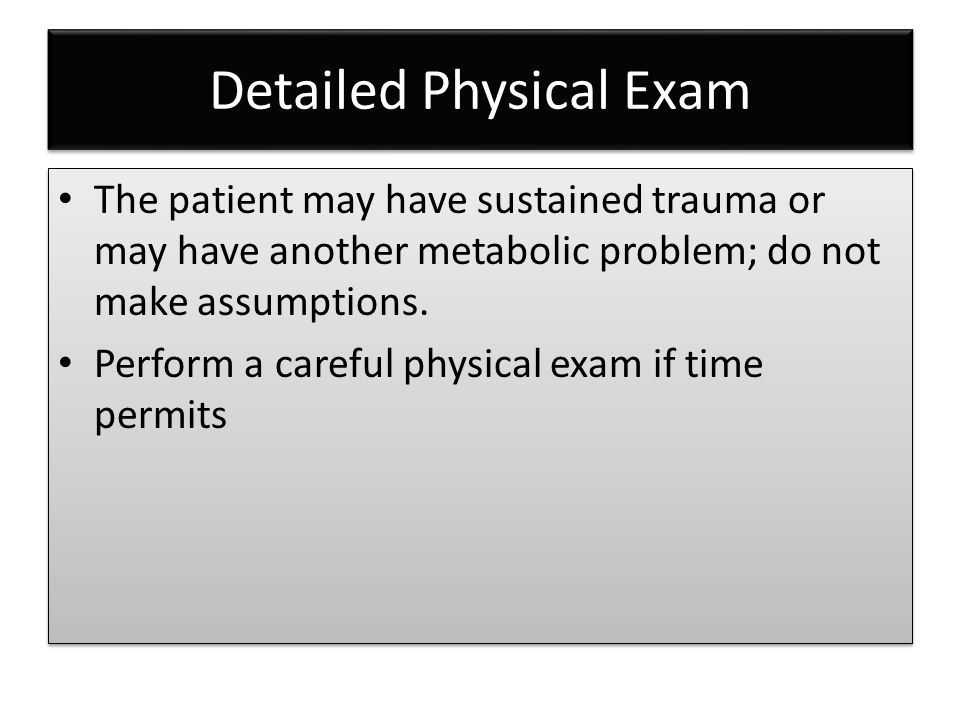 Detailed Physical Exam

• The patient may have sustained trauma or may have another metabolic problem; do not make assumptions.

• Perform a careful physical exam if time permits